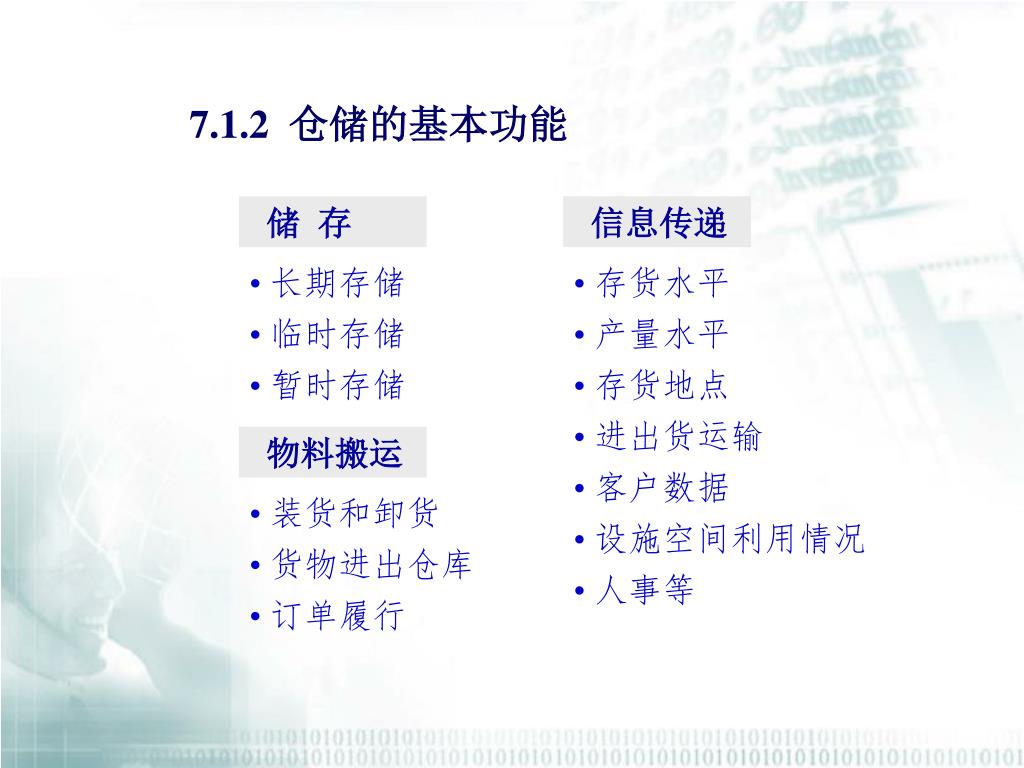 7.1.2 仓储的基本功能

储 存

• 长期存储
• 临时存储
• 暂时存储

物料搬运

• 装货和卸货
• 货物进出仓库
• 订单履行

信息传递

• 存货水平
• 产量水平
• 存货地点
• 进出货运输
• 客户数据
• 设施空间利用情况
• 人事等